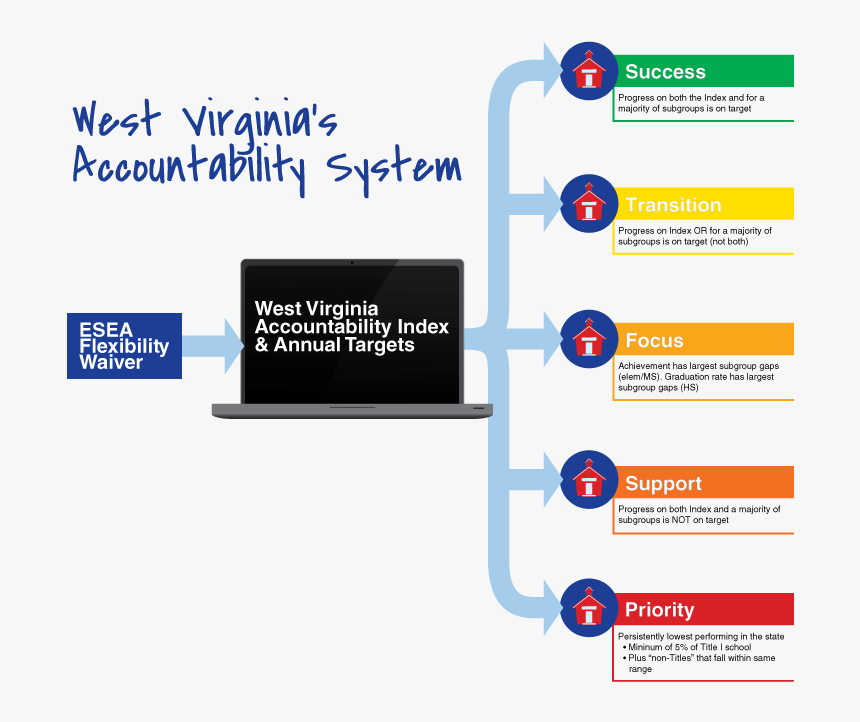 West Virginia's Accountability System

ESEA Flexibility Waiver

West Virginia Accountability Index & Annual Targets

Success
Progress on both the Index and for a majority of subgroups is on target

Transition
Progress on Index OR for a majority of subgroups is on target (not both)

Focus
Achievement has largest subgroup gaps (elem/MS). Graduation rate has largest subgroup gaps (HS)

Support
Progress on both Index and a majority of subgroups is NOT on target

Priority
Persistently lowest performing in the state
• Mininum of 5% of Title I school
• Plus "non-Titles" that fall within same range